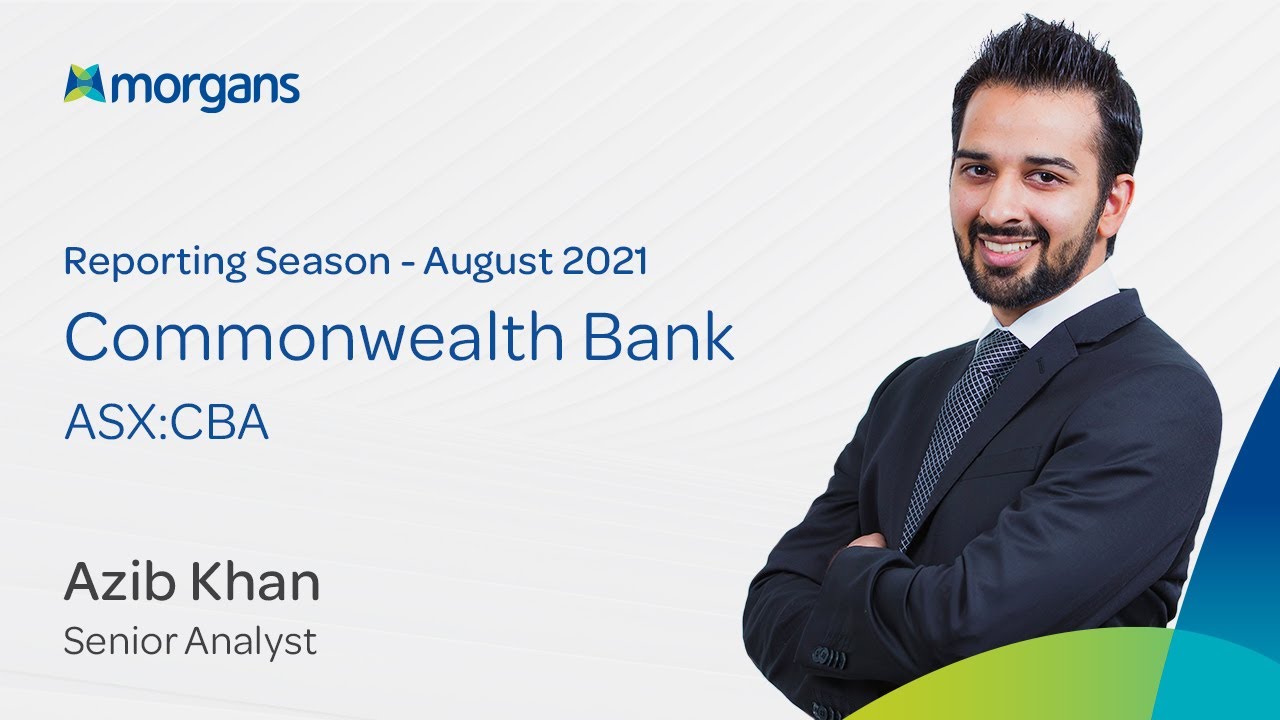 morgans

Reporting Season - August 2021

Commonwealth Bank

ASX:CBA

Azib Khan

Senior Analyst